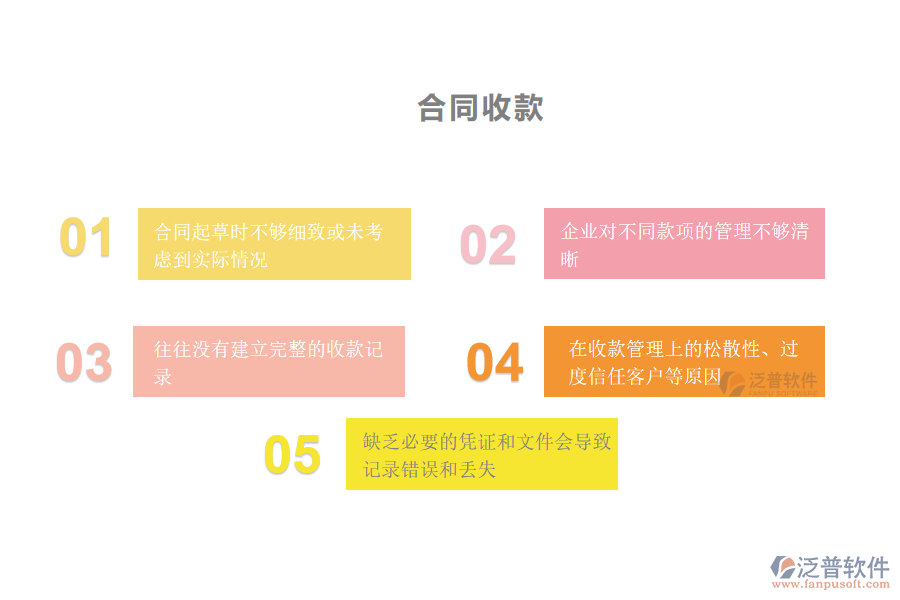 合同收款

01 合同起草时不够细致或未考虑到实际情况

02 企业对不同款项的管理不够清晰

03 往往没有建立完整的收款记录

04 在收款管理上的松散性、过度信任客户等原因

泛普软件
FANPU SOFTWARE

05 缺乏必要的凭证和文件会导致记录错误和丢失

泛普软件
www.fanpusoft.com